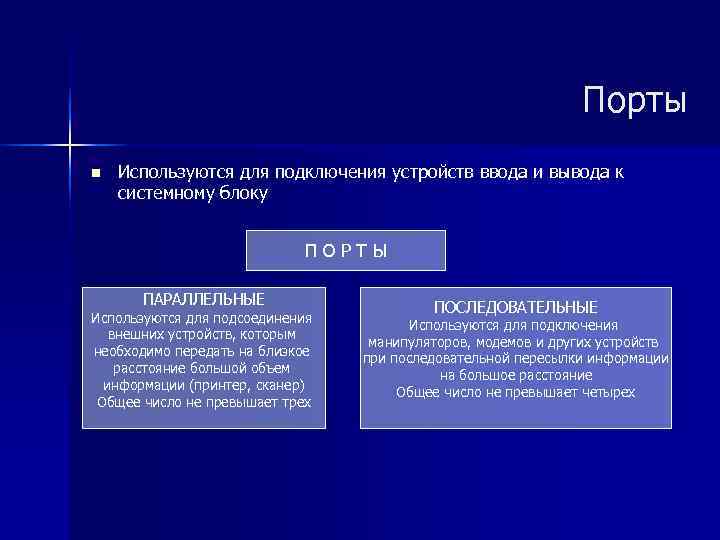 Порты

■ Используются для подключения устройств ввода и вывода к системному блоку

П О Р Т Ы

ПАРАЛЛЕЛЬНЫЕ
Используются для подсоединения внешних устройств, которым необходимо передать на близкое расстояние большой объем информации (принтер, сканер)
Общее число не превышает трех

ПОСЛЕДОВАТЕЛЬНЫЕ
Используются для подключения манипуляторов, модемов и других устройств при последовательной пересылки информации на большое расстояние
Общее число не превышает четырех